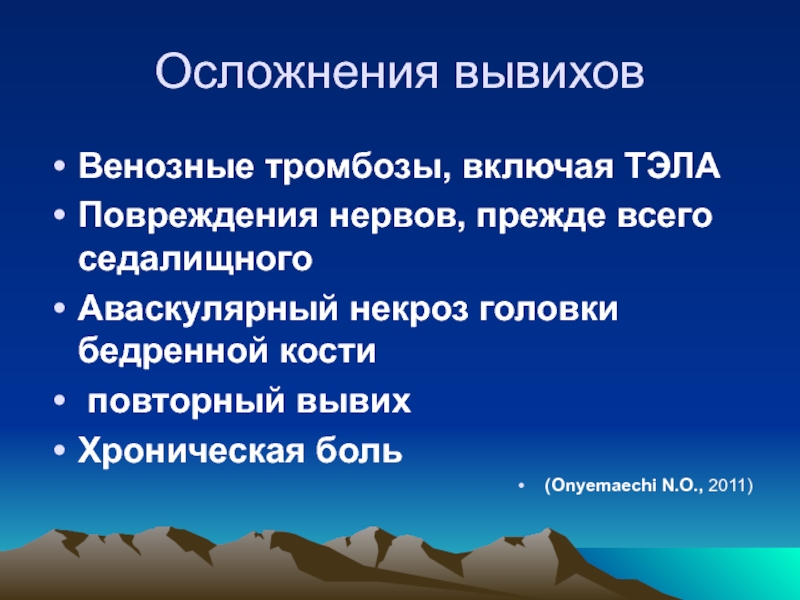 Осложнения вывихов

• Венозные тромбозы, включая ТЭЛА
• Повреждения нервов, прежде всего седалищного
• Аваскулярный некроз головки бедренной кости
• повторный вывих
• Хроническая боль

• (Onyemaechi N.O., 2011)